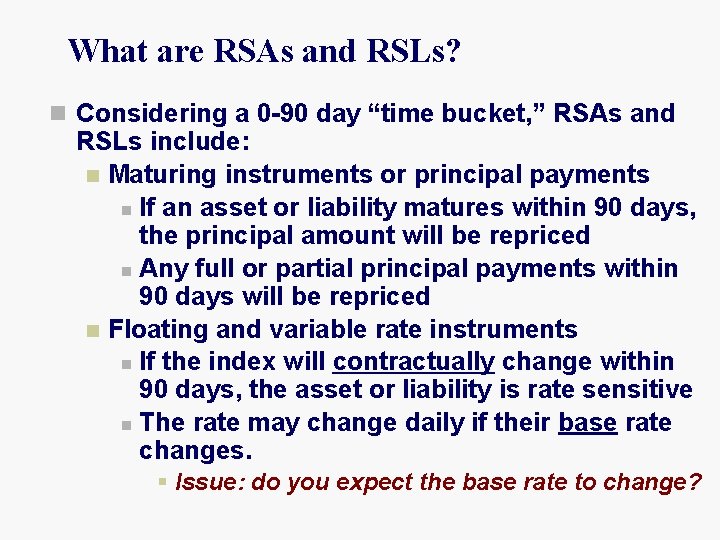 What are RSAs and RSLs?

Considering a 0-90 day “time bucket,” RSAs and RSLs include:

Maturing instruments or principal payments

If an asset or liability matures within 90 days, the principal amount will be repriced

Any full or partial principal payments within 90 days will be repriced

Floating and variable rate instruments

If the index will contractually change within 90 days, the asset or liability is rate sensitive

The rate may change daily if their base rate changes.

Issue: do you expect the base rate to change?